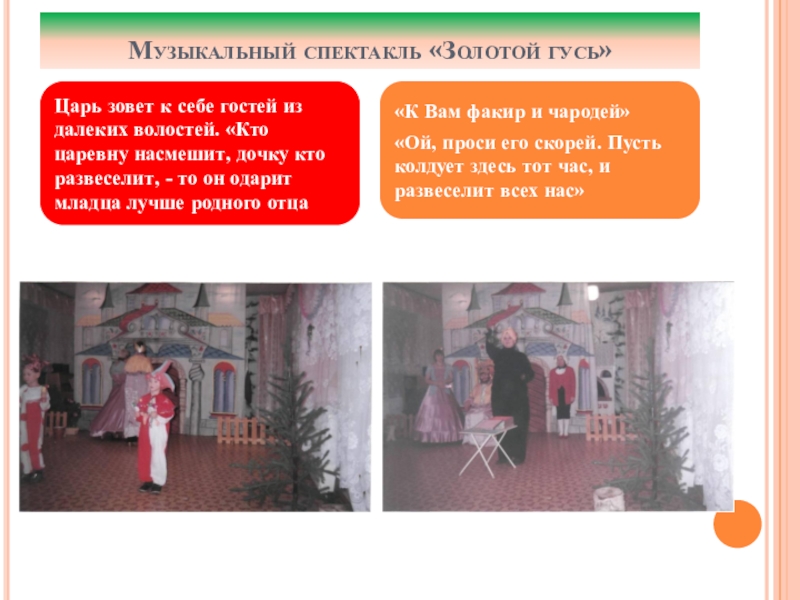 Музыкальный спектакль «Золотой гусь»

Царь зовет к себе гостей из далеких волостей. «Кто царевну насмешит, дочку кто развеселит, - то он одарит младца лучше родного отца

«К Вам факир и чародей»

«Ой, проси его скорей. Пусть колдует здесь тот час, и развеселит всех нас»